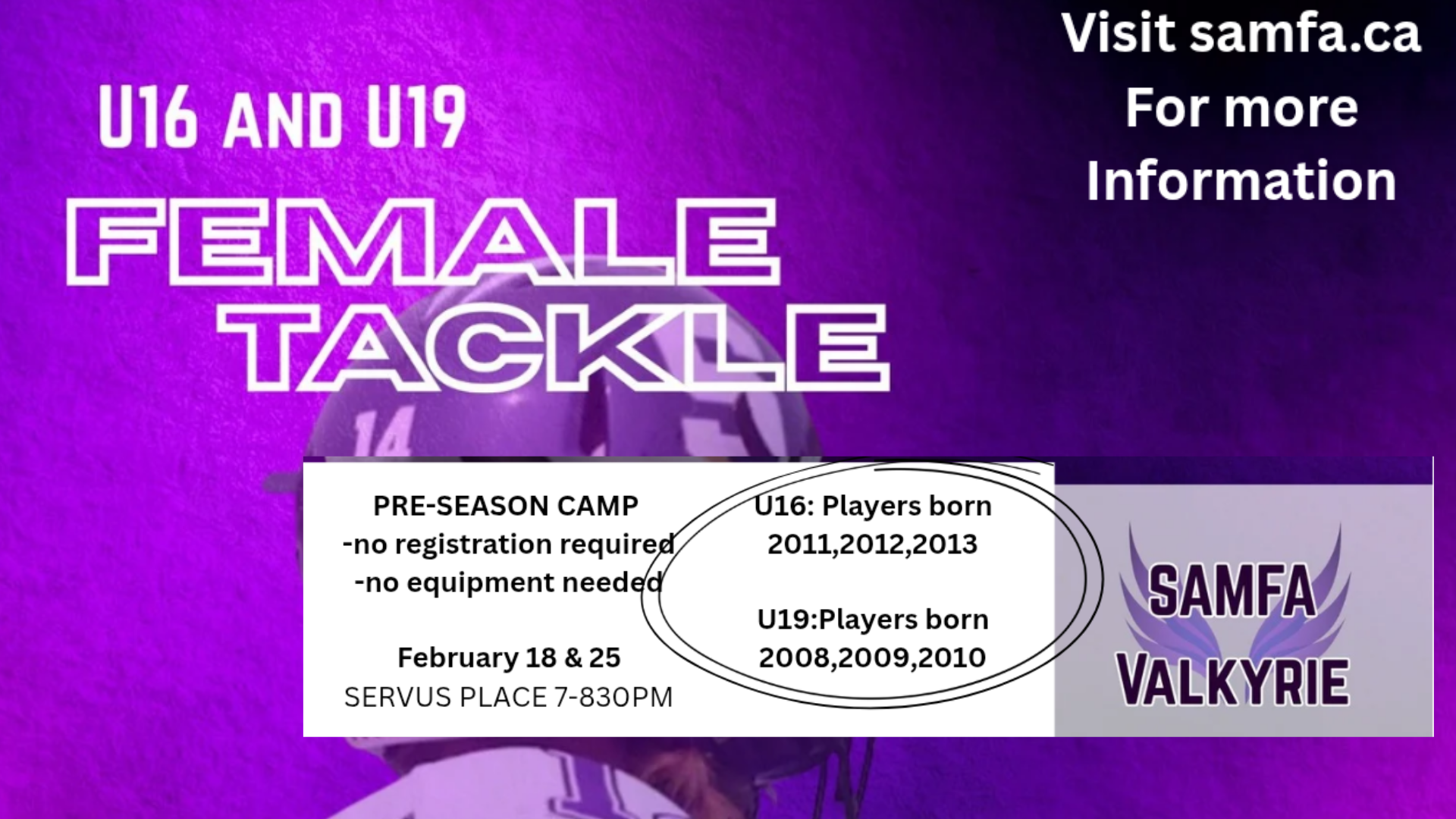 U16 AND U19

FEMALE TACKLE

Visit samfa.ca For more Information

14

PRE-SEASON CAMP
-no registration required
-no equipment needed

February 18 & 25
SERVUS PLACE 7-830PM

U16: Players born 2011,2012,2013

U19:Players born 2008,2009,2010

SAMFA VALKYRIE